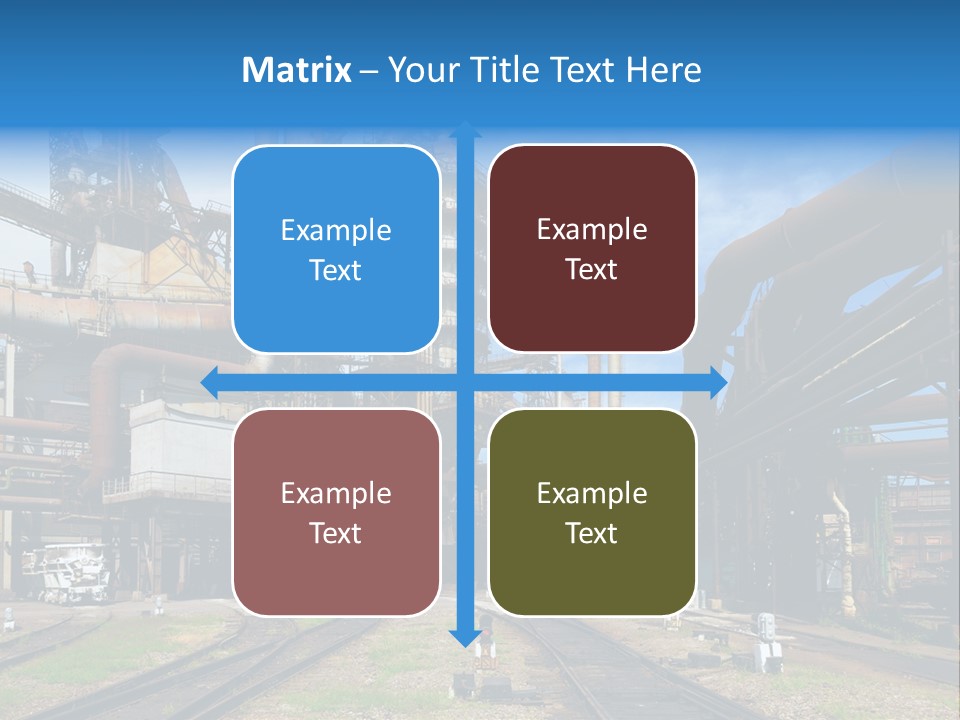 Matrix – Your Title Text Here

Example Text

Example Text

Example Text

Example Text